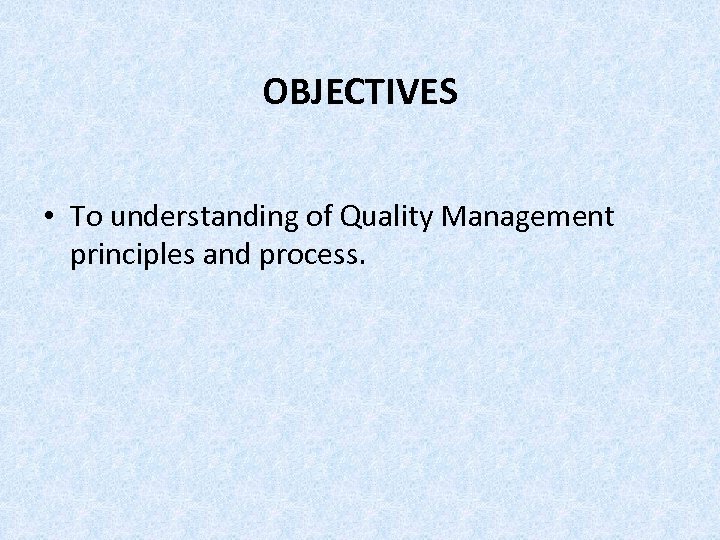 OBJECTIVES

• To understanding of Quality Management principles and process.